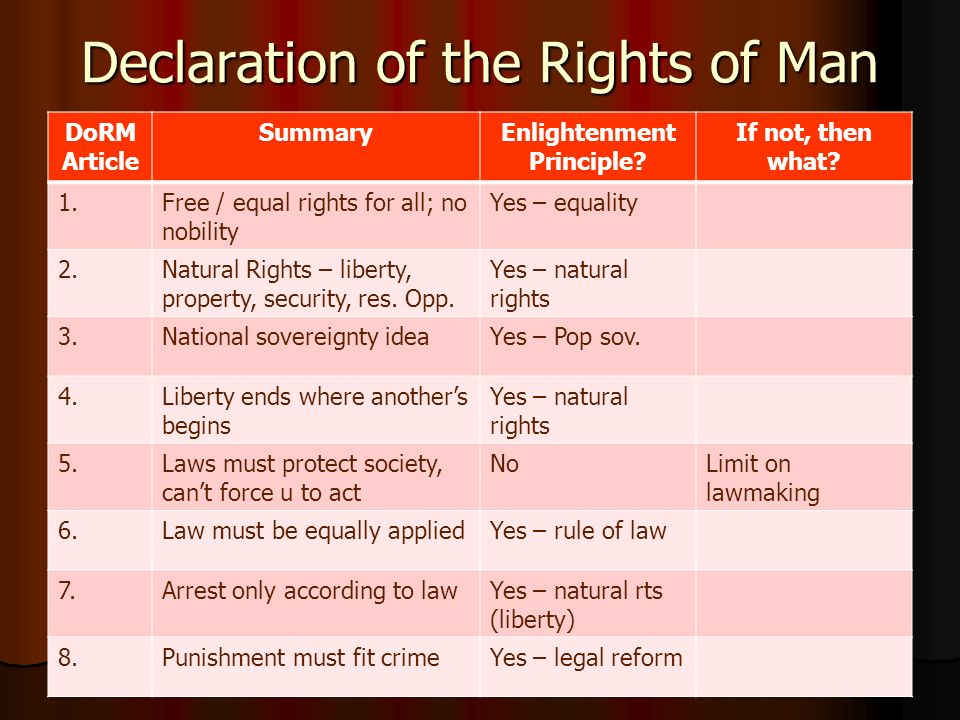 Declaration of the Rights of Man

| DoRM Article | Summary | Enlightenment Principle? | If not, then what? |
|---|---|---|---|
| 1. | Free / equal rights for all; no nobility | Yes – equality | |
| 2. | Natural Rights – liberty, property, security, res. Opp. | Yes – natural rights | |
| 3. | National sovereignty idea | Yes – Pop sov. | |
| 4. | Liberty ends where another's begins | Yes – natural rights | |
| 5. | Laws must protect society, can't force u to act | No | Limit on lawmaking |
| 6. | Law must be equally applied | Yes – rule of law | |
| 7. | Arrest only according to law | Yes – natural rts (liberty) | |
| 8. | Punishment must fit crime | Yes – legal reform | |